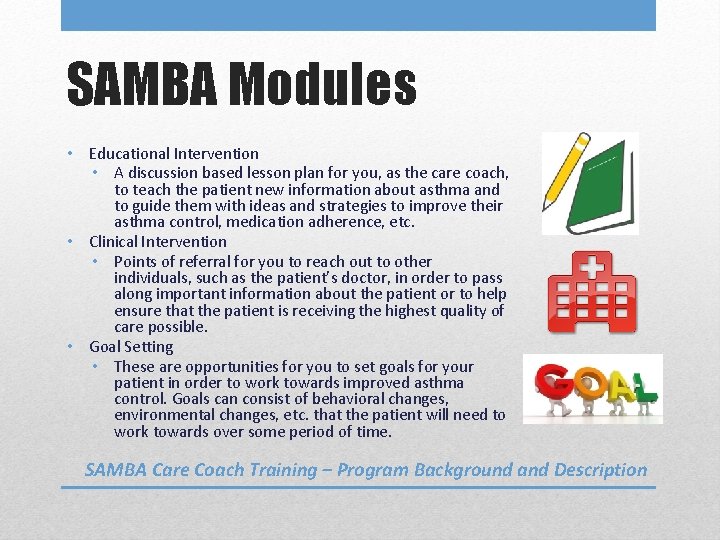 SAMBA Modules

• Educational Intervention
  • A discussion based lesson plan for you, as the care coach, to teach the patient new information about asthma and to guide them with ideas and strategies to improve their asthma control, medication adherence, etc.
• Clinical Intervention
  • Points of referral for you to reach out to other individuals, such as the patient's doctor, in order to pass along important information about the patient or to help ensure that the patient is receiving the highest quality of care possible.
• Goal Setting
  • These are opportunities for you to set goals for your patient in order to work towards improved asthma control. Goals can consist of behavioral changes, environmental changes, etc. that the patient will need to work towards over some period of time.

GOAL

SAMBA Care Coach Training – Program Background and Description